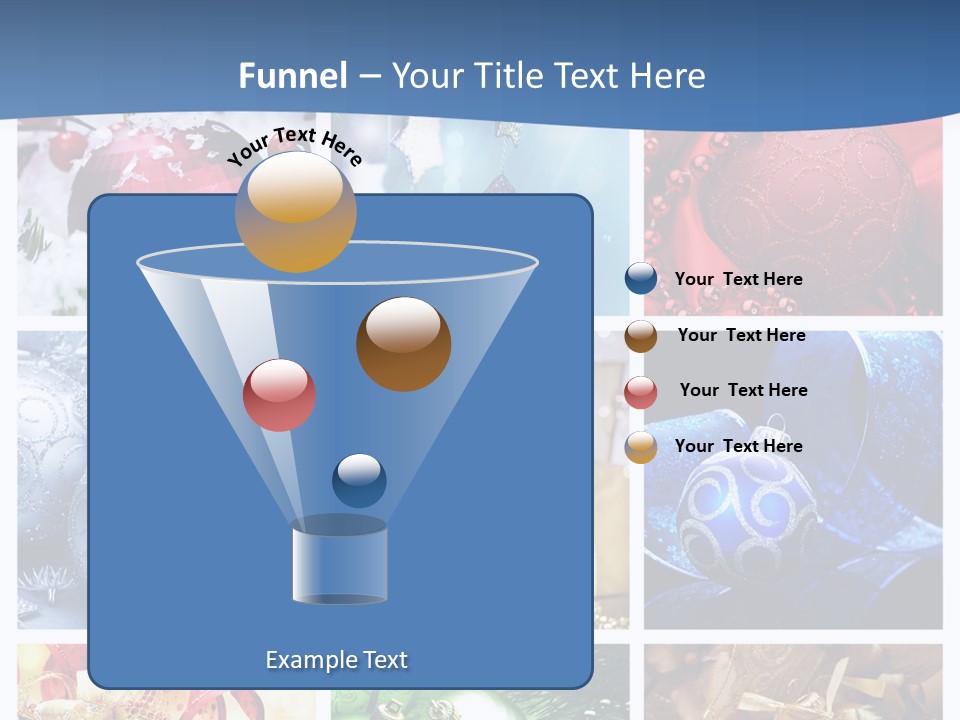 Funnel – Your Title Text Here

Your Text Here

Your Text Here

Your Text Here

Your Text Here

Your Text Here

Example Text